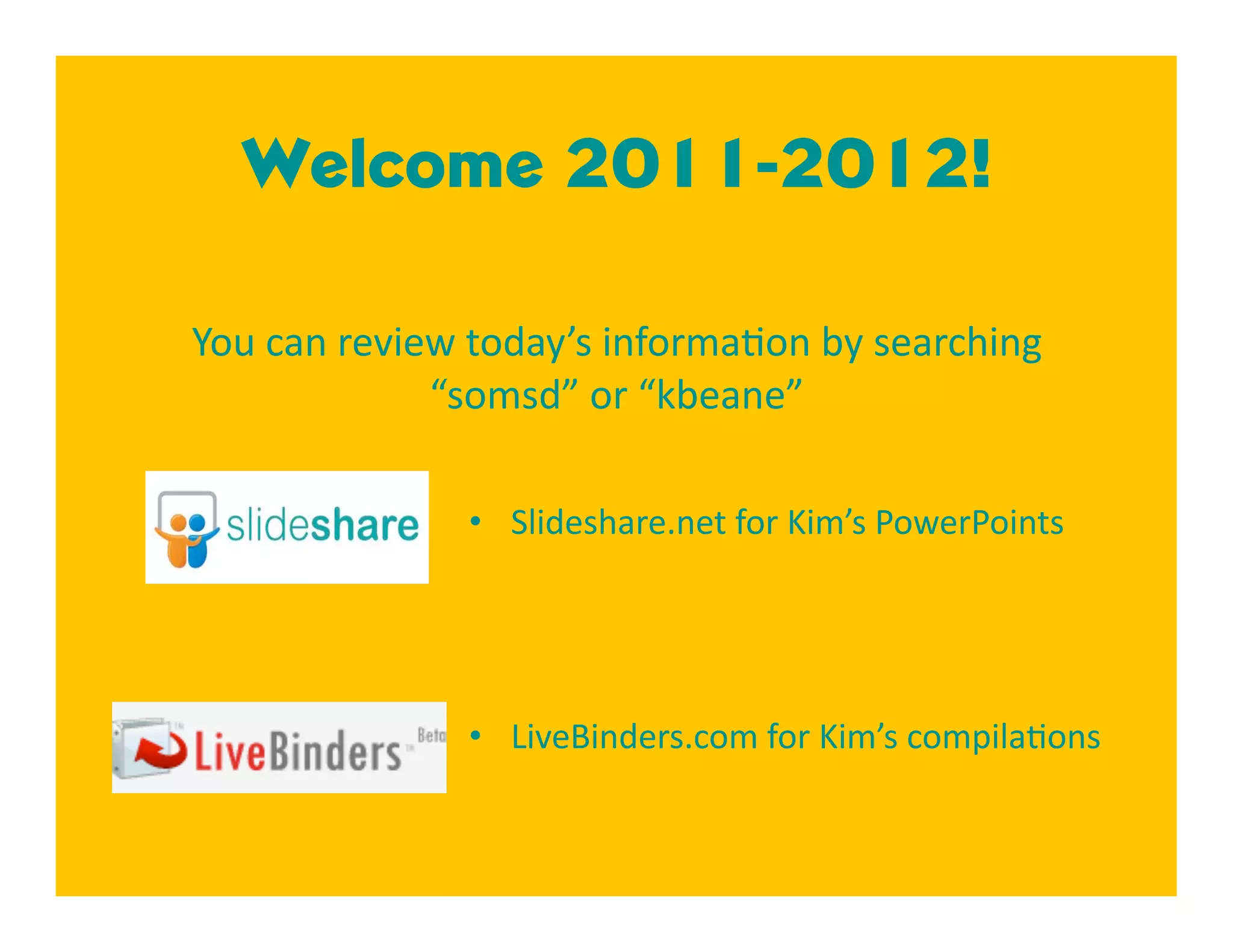 Welcome 2011-2012!

You can review today's information by searching "somsd" or "kbeane"

slideshare

• Slideshare.net for Kim's PowerPoints

LiveBinders Beta

• LiveBinders.com for Kim's compilations